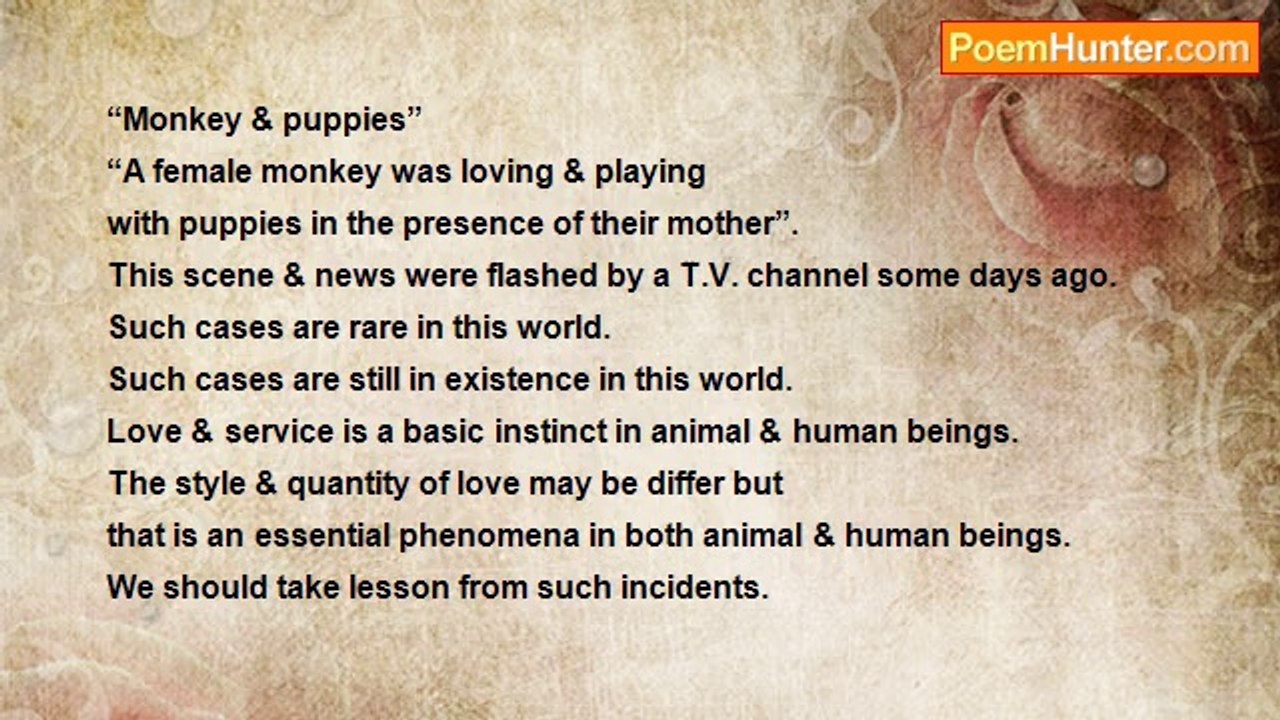 PoemHunter.com

“Monkey & puppies”
“A female monkey was loving & playing
with puppies in the presence of their mother”.
This scene & news were flashed by a T.V. channel some days ago.
Such cases are rare in this world.
Such cases are still in existence in this world.
Love & service is a basic instinct in animal & human beings.
The style & quantity of love may be differ but
that is an essential phenomena in both animal & human beings.
We should take lesson from such incidents.